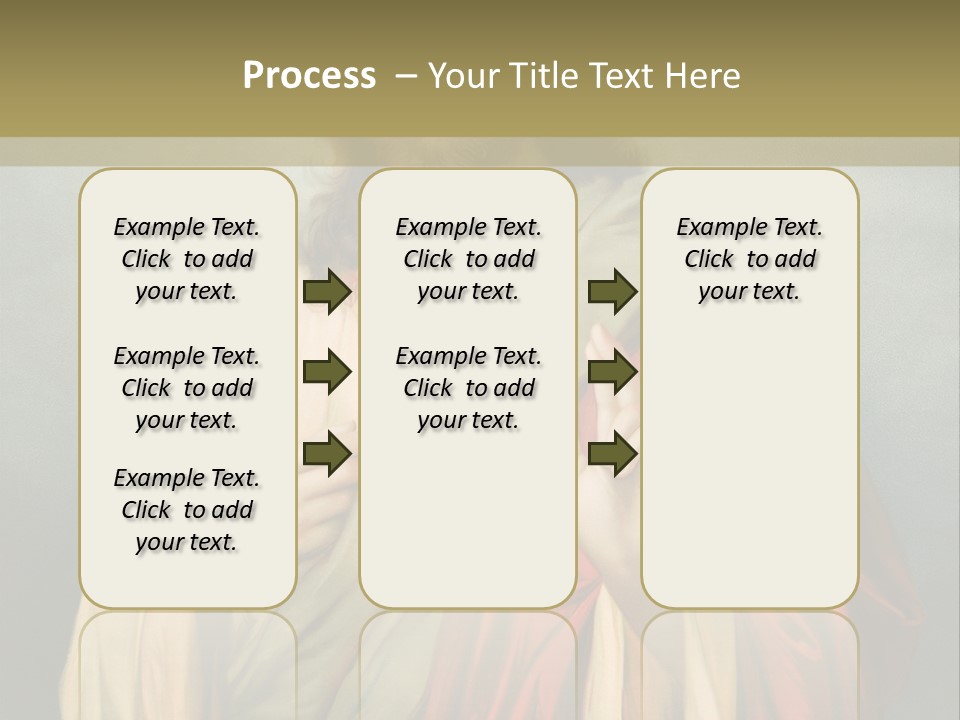 Process – Your Title Text Here

Example Text. Click to add your text.

Example Text. Click to add your text.

Example Text. Click to add your text.

Example Text. Click to add your text.

Example Text. Click to add your text.

Example Text. Click to add your text.